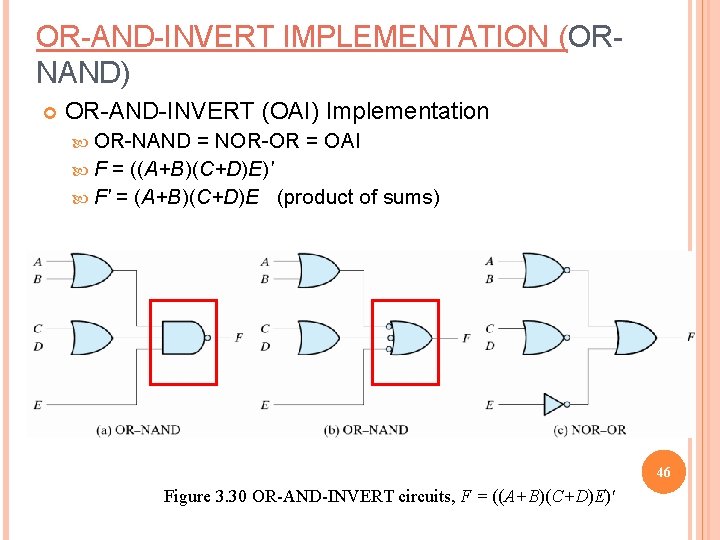 OR-AND-INVERT IMPLEMENTATION (OR-NAND)

OR-AND-INVERT (OAI) Implementation

OR-NAND = NOR-OR = OAI

$F = ((A+B)(C+D)E)'$

$F' = (A+B)(C+D)E$ (product of sums)

A
B
C
D
E
F
(a) OR–NAND

A
B
C
D
E
F
(b) OR–NAND

A
B
C
D
E
F
(c) NOR–OR

46

Figure 3.30 OR-AND-INVERT circuits, $F = ((A+B)(C+D)E)'$